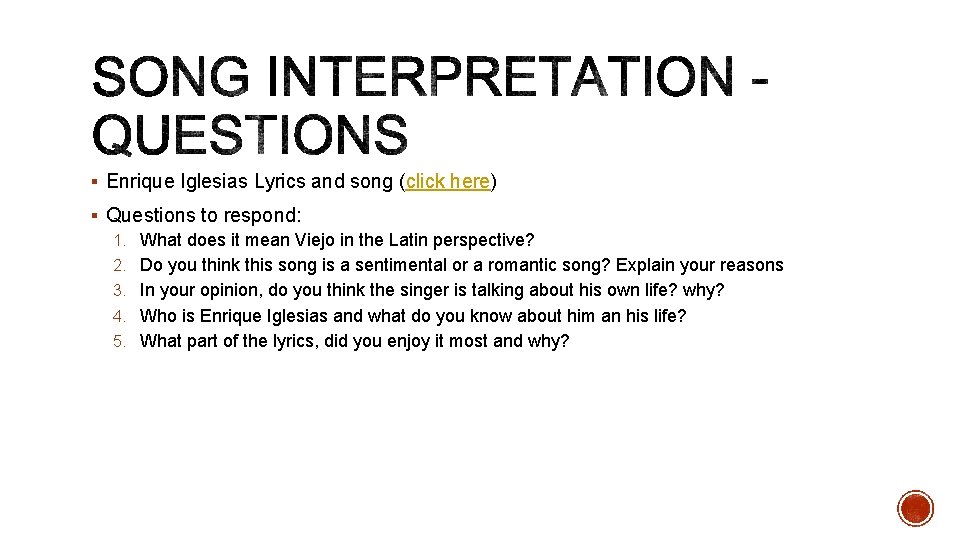 SONG INTERPRETATION - QUESTIONS

▪ Enrique Iglesias Lyrics and song (click here)

▪ Questions to respond:
1. What does it mean Viejo in the Latin perspective?
2. Do you think this song is a sentimental or a romantic song? Explain your reasons
3. In your opinion, do you think the singer is talking about his own life? why?
4. Who is Enrique Iglesias and what do you know about him an his life?
5. What part of the lyrics, did you enjoy it most and why?